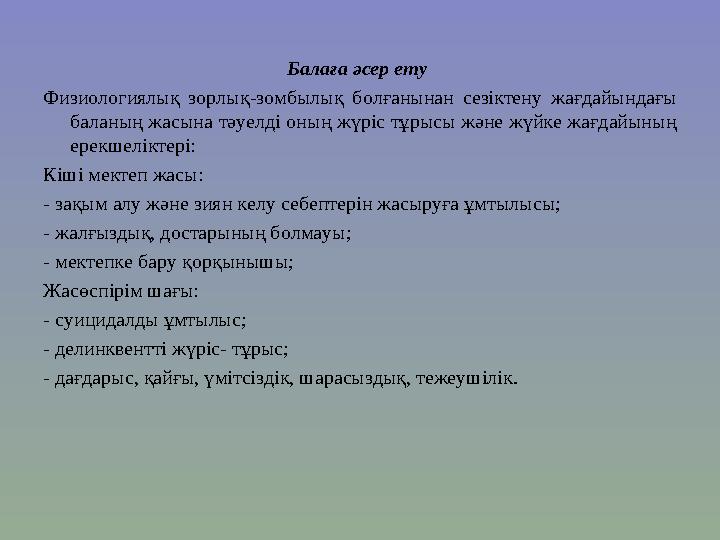 Балаға әсер ету

Физиологиялық зорлық-зомбылық болғанынан сезіктену жағдайындағы баланың жасына тәуелді оның жүріс тұрысы және жүйке жағдайының ерекшеліктері:

Кіші мектеп жасы:

- зақым алу және зиян келу себептерін жасыруға ұмтылысы;

- жалғыздық, достарының болмауы;

- мектепке бару қорқынышы;

Жасөспірім шағы:

- суицидалды ұмтылыс;

- делинквентті жүріс- тұрыс;

- дағдарыс, қайғы, үмітсіздік, шарасыздық, тежеушілік.